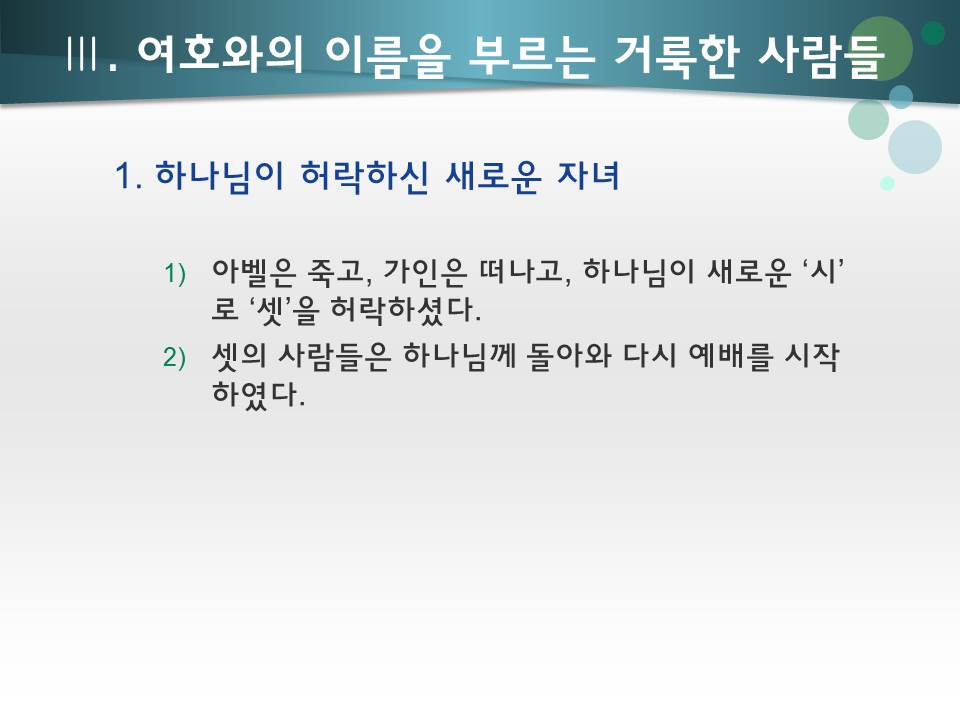 Ⅲ. 여호와의 이름을 부르는 거룩한 사람들

1. 하나님이 허락하신 새로운 자녀

1) 아벨은 죽고, 가인은 떠나고, 하나님이 새로운 ‘시’로 ‘셋’을 허락하셨다.

2) 셋의 사람들은 하나님께 돌아와 다시 예배를 시작하였다.